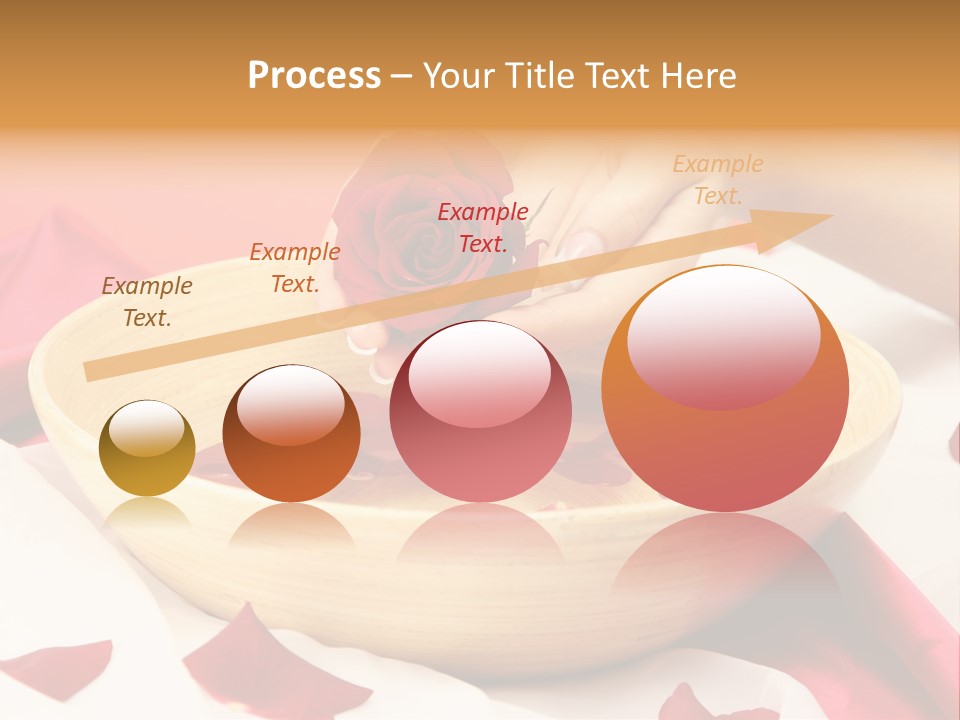 Process – Your Title Text Here

Example Text.

Example Text.

Example Text.

Example Text.